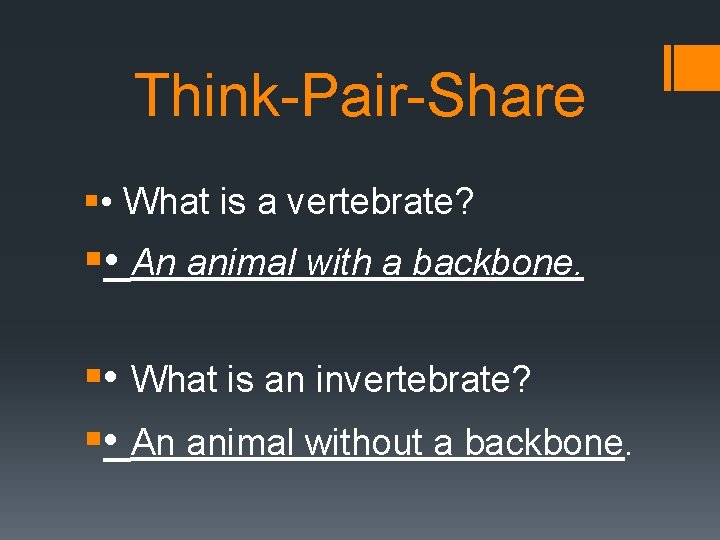 Think-Pair-Share

• What is a vertebrate?

• An animal with a backbone.

• What is an invertebrate?

• An animal without a backbone.